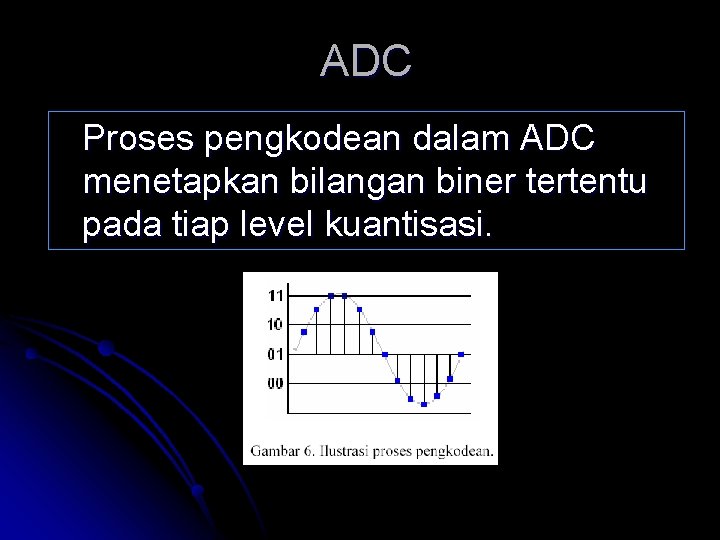 ADC

Proses pengkodean dalam ADC menetapkan bilangan biner tertentu pada tiap level kuantisasi.

11
10
01
00

Gambar 6. Ilustrasi proses pengkodean.